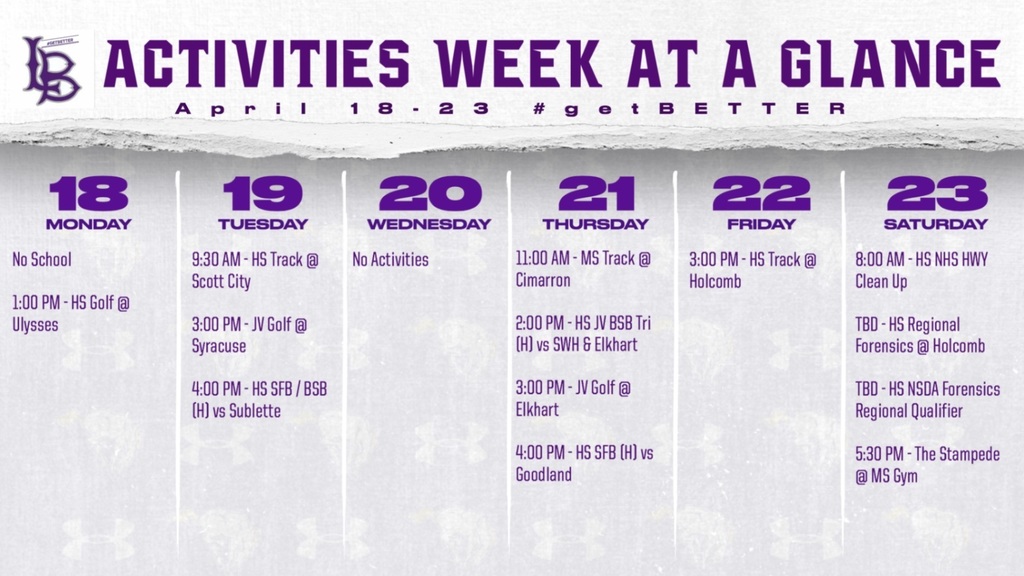 #GETBETTER
LB

ACTIVITIES WEEK AT A GLANCE

April 18-23 #getBETTER

18
MONDAY

No School

1:00 PM - HS Golf @ Ulysses

19
TUESDAY

9:30 AM - HS Track @ Scott City

3:00 PM - JV Golf @ Syracuse

4:00 PM - HS SFB / BSB (H) vs Sublette

20
WEDNESDAY

No Activities

21
THURSDAY

11:00 AM - MS Track @ Cimarron

2:00 PM - HS JV BSB Tri (H) vs SWH & Elkhart

3:00 PM - JV Golf @ Elkhart

4:00 PM - HS SFB (H) vs Goodland

22
FRIDAY

3:00 PM - HS Track @ Holcomb

23
SATURDAY

8:00 AM - HS NHS HWY Clean Up

TBD - HS Regional Forensics @ Holcomb

TBD - HS NSDA Forensics Regional Qualifier

5:30 PM - The Stampede @ MS Gym